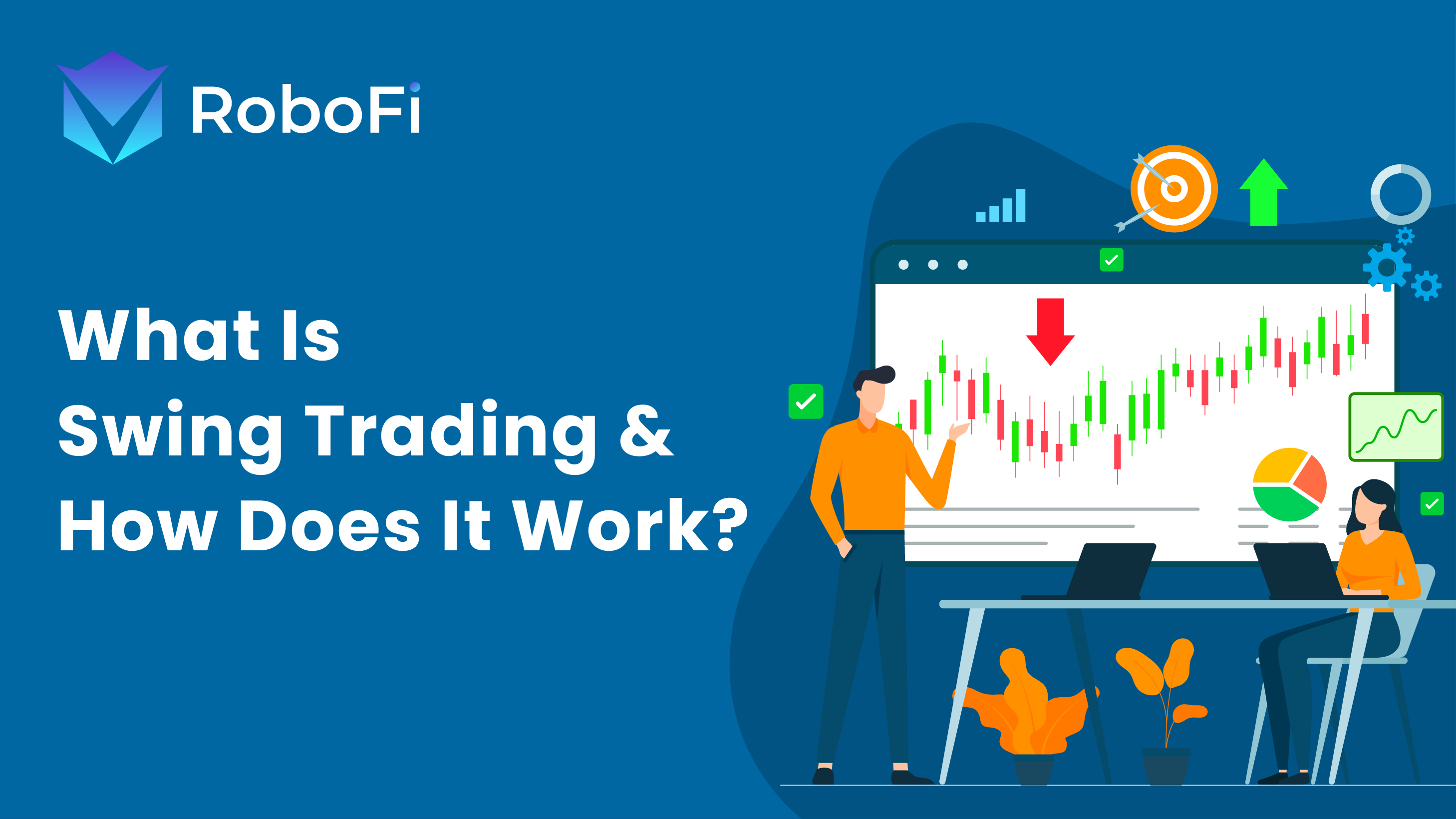 RoboFi

What Is
Swing Trading &
How Does It Work?